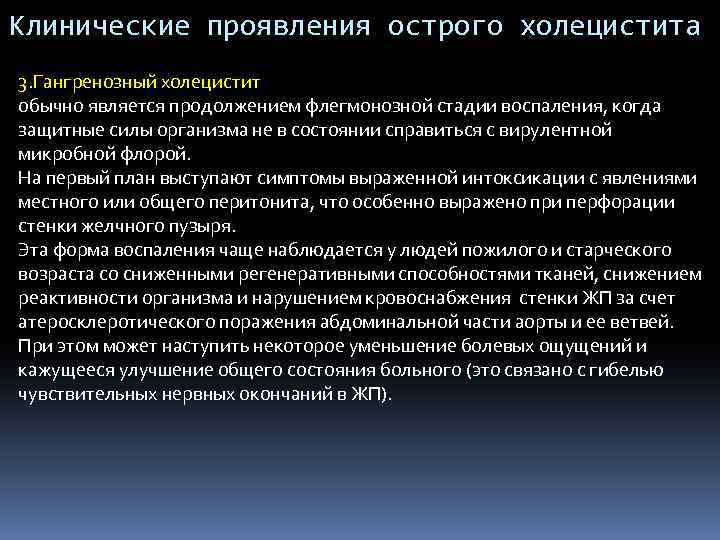 Клинические проявления острого холецистита

3.Гангренозный холецистит
обычно является продолжением флегмонозной стадии воспаления, когда защитные силы организма не в состоянии справиться с вирулентной микробной флорой.
На первый план выступают симптомы выраженной интоксикации с явлениями местного или общего перитонита, что особенно выражено при перфорации стенки желчного пузыря.
Эта форма воспаления чаще наблюдается у людей пожилого и старческого возраста со сниженными регенеративными способностями тканей, снижением реактивности организма и нарушением кровоснабжения стенки ЖП за счет атеросклеротического поражения абдоминальной части аорты и ее ветвей.
При этом может наступить некоторое уменьшение болевых ощущений и кажущееся улучшение общего состояния больного (это связано с гибелью чувствительных нервных окончаний в ЖП).